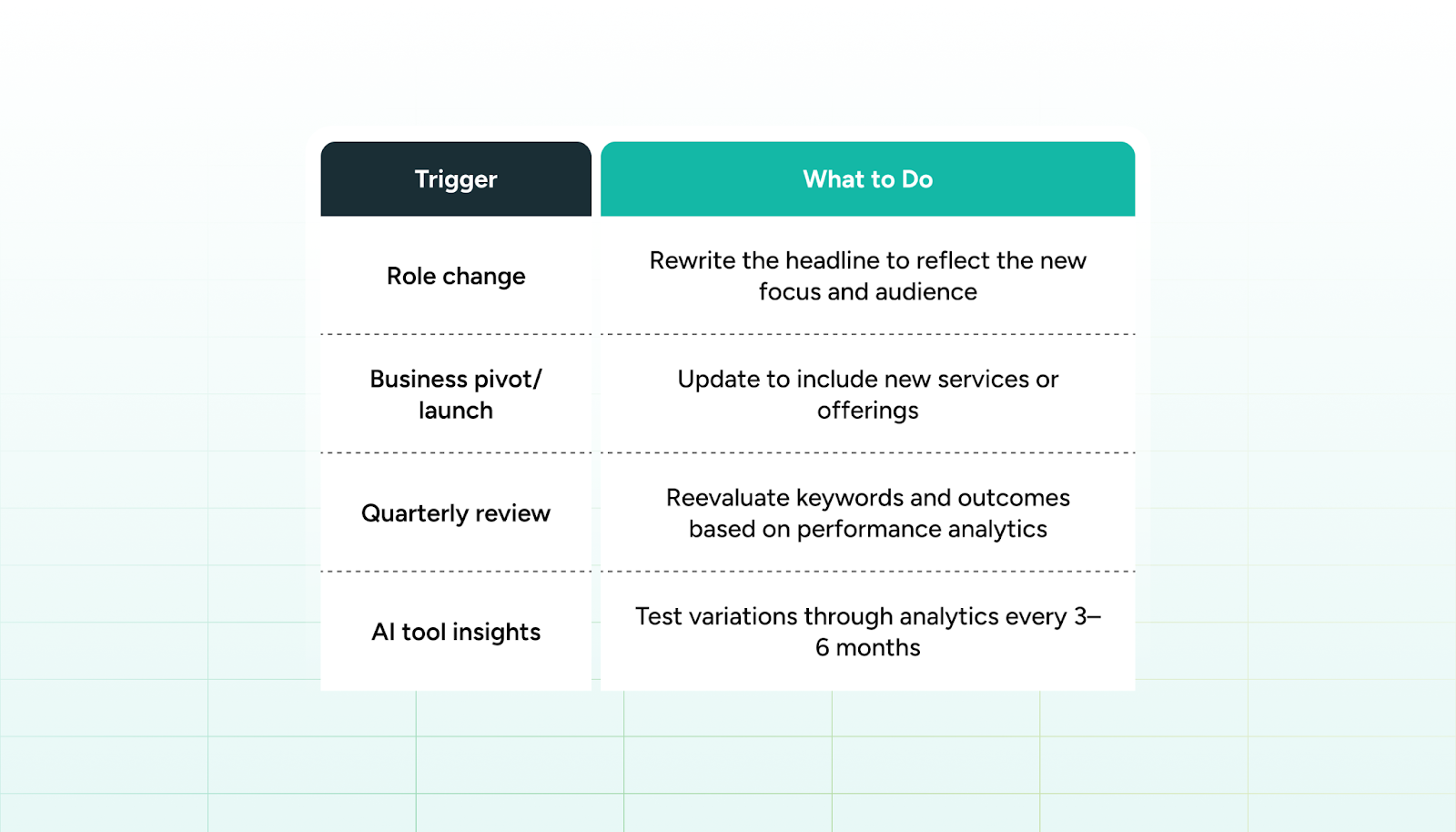 | Trigger | What to Do |
|---|---|
| Role change | Rewrite the headline to reflect the new focus and audience |
| Business pivot/ launch | Update to include new services or offerings |
| Quarterly review | Reevaluate keywords and outcomes based on performance analytics |
| AI tool insights | Test variations through analytics every 3–6 months |